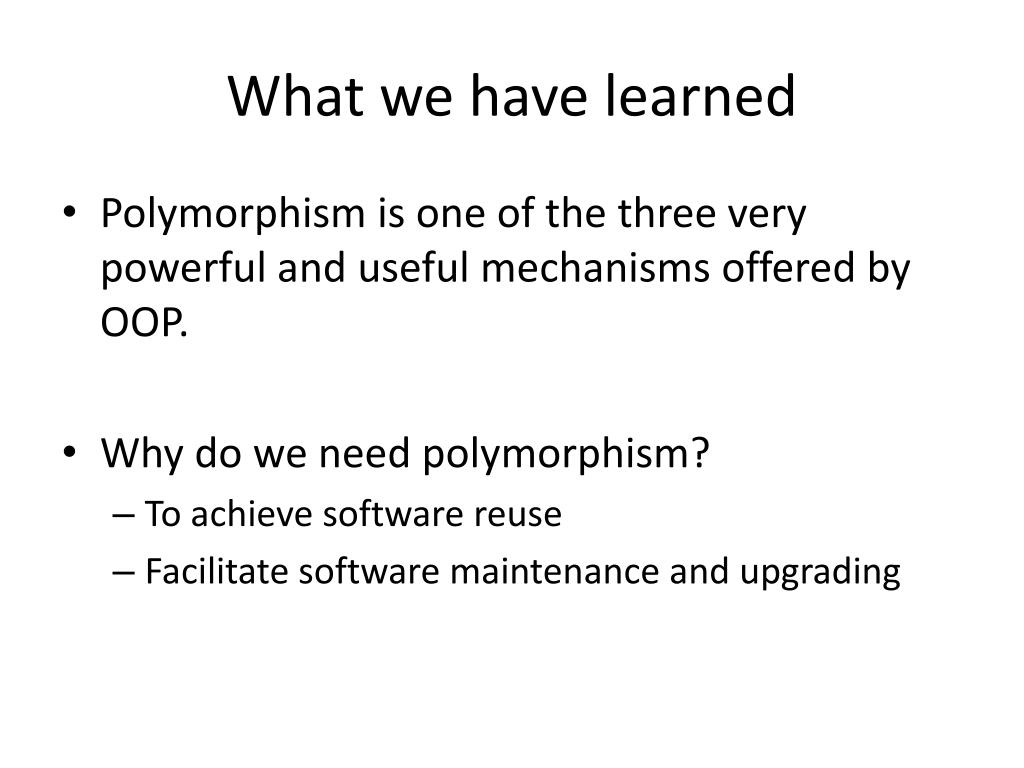 What we have learned

• Polymorphism is one of the three very powerful and useful mechanisms offered by OOP.

• Why do we need polymorphism?
– To achieve software reuse
– Facilitate software maintenance and upgrading